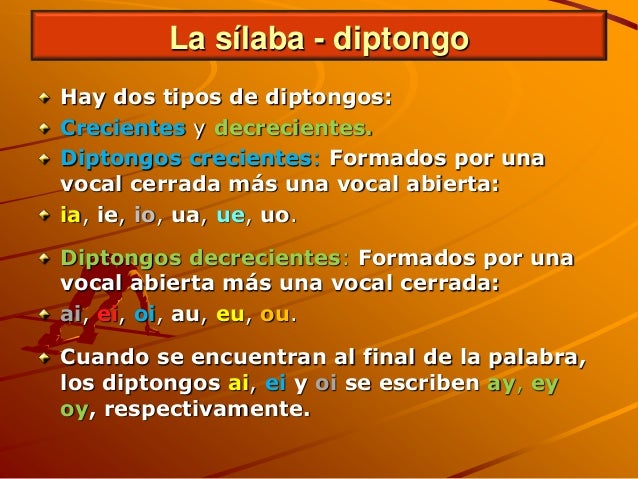 La sílaba - diptongo

Hay dos tipos de diptongos:

Crecientes y decrecientes.

Diptongos crecientes: Formados por una vocal cerrada más una vocal abierta:

ia, ie, io, ua, ue, uo.

Diptongos decrecientes: Formados por una vocal abierta más una vocal cerrada:

ai, ei, oi, au, eu, ou.

Cuando se encuentran al final de la palabra, los diptongos ai, ei y oi se escriben ay, ey oy, respectivamente.